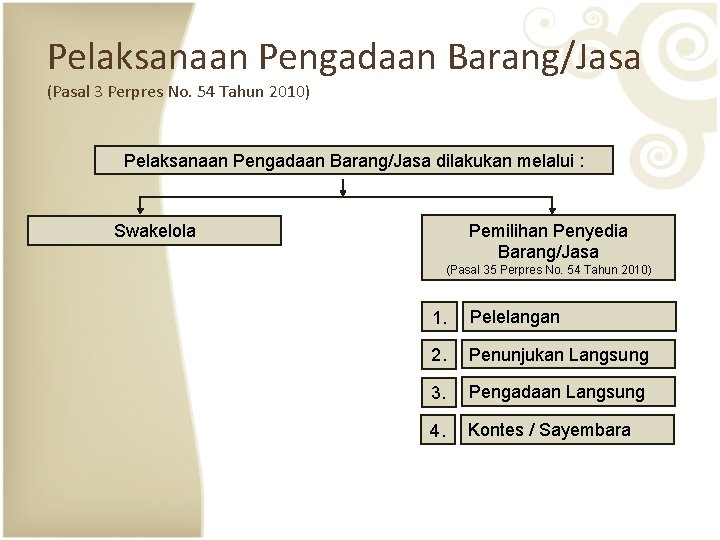 Pelaksanaan Pengadaan Barang/Jasa
(Pasal 3 Perpres No. 54 Tahun 2010)

Pelaksanaan Pengadaan Barang/Jasa dilakukan melalui :

Swakelola

Pemilihan Penyedia Barang/Jasa
(Pasal 35 Perpres No. 54 Tahun 2010)

1. Pelelangan
2. Penunjukan Langsung
3. Pengadaan Langsung
4. Kontes / Sayembara